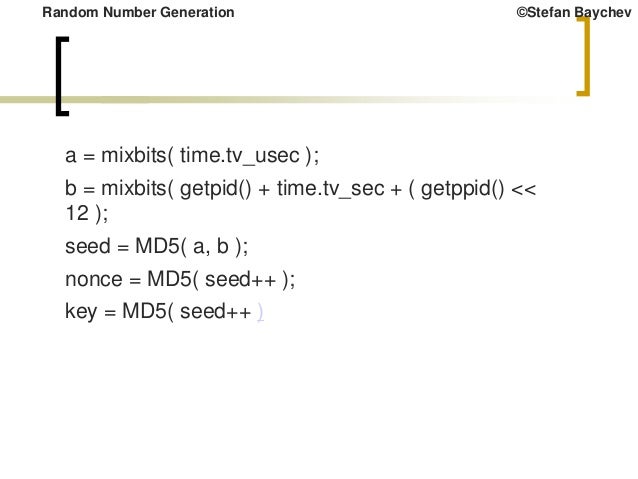 Random Number Generation ©Stefan Baychev

a = mixbits( time.tv_usec );

b = mixbits( getpid() + time.tv_sec + ( getppid() << 12 );

seed = MD5( a, b );

nonce = MD5( seed++ );

key = MD5( seed++ )